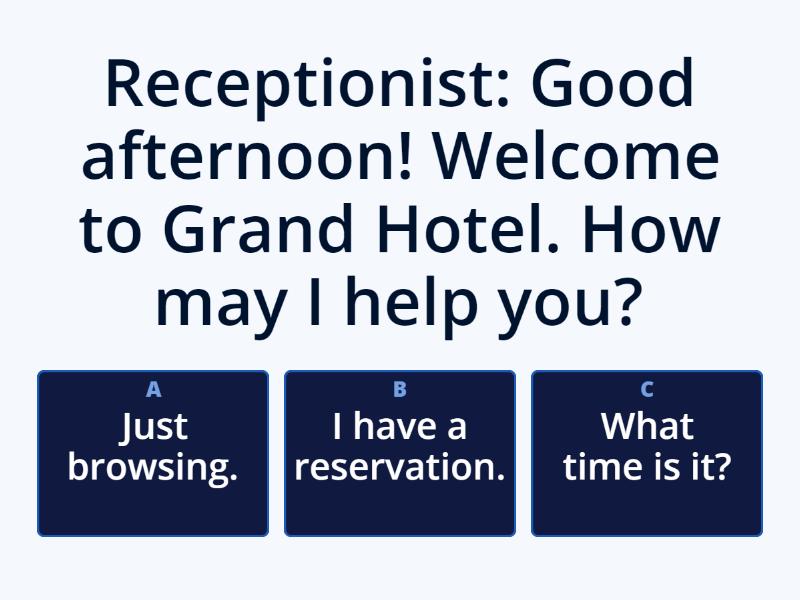 Receptionist: Good afternoon! Welcome to Grand Hotel. How may I help you?

A
Just browsing.

B
I have a reservation.

C
What time is it?